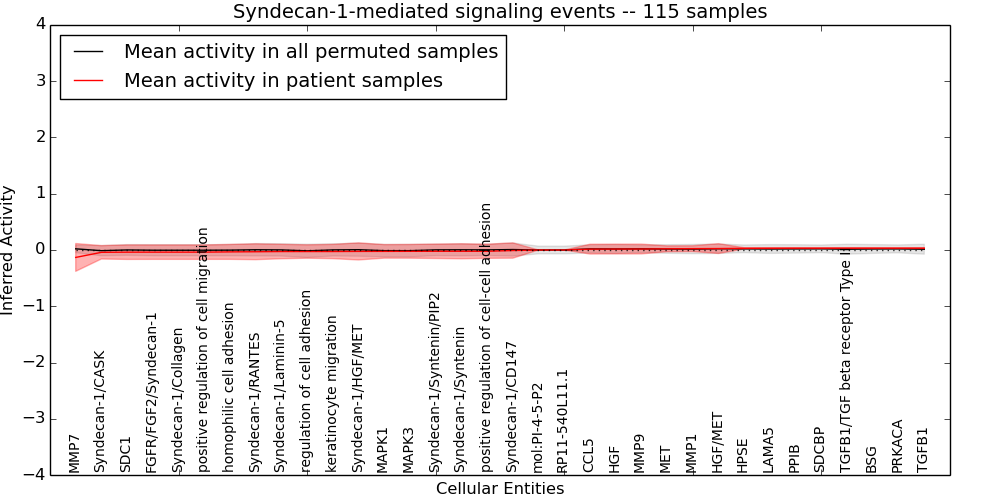 Syndecan-1-mediated signaling events -- 115 samples

Mean activity in all permuted samples
Mean activity in patient samples

Inferred Activity

4
3
2
1
0
−1
−2
−3
−4

MMP7
Syndecan-1/CASK
SDC1
FGFR/FGF2/Syndecan-1
Syndecan-1/Collagen
positive regulation of cell migration
homophilic cell adhesion
Syndecan-1/RANTES
Syndecan-1/Laminin-5
regulation of cell adhesion
keratinocyte migration
Syndecan-1/HGF/MET
MAPK1
MAPK3
Syndecan-1/Syntenin/PIP2
Syndecan-1/Syntenin
positive regulation of cell-cell adhesion
Syndecan-1/CD147
mol:PI-4-5-P2
RP11-540L11.1
CCL5
HGF
MMP9
MET
MMP1
HGF/MET
HPSE
LAMA5
PPIB
SDCBP
TGFB1/TGF beta receptor Type II
BSG
PRKACA
TGFB1

Cellular Entities